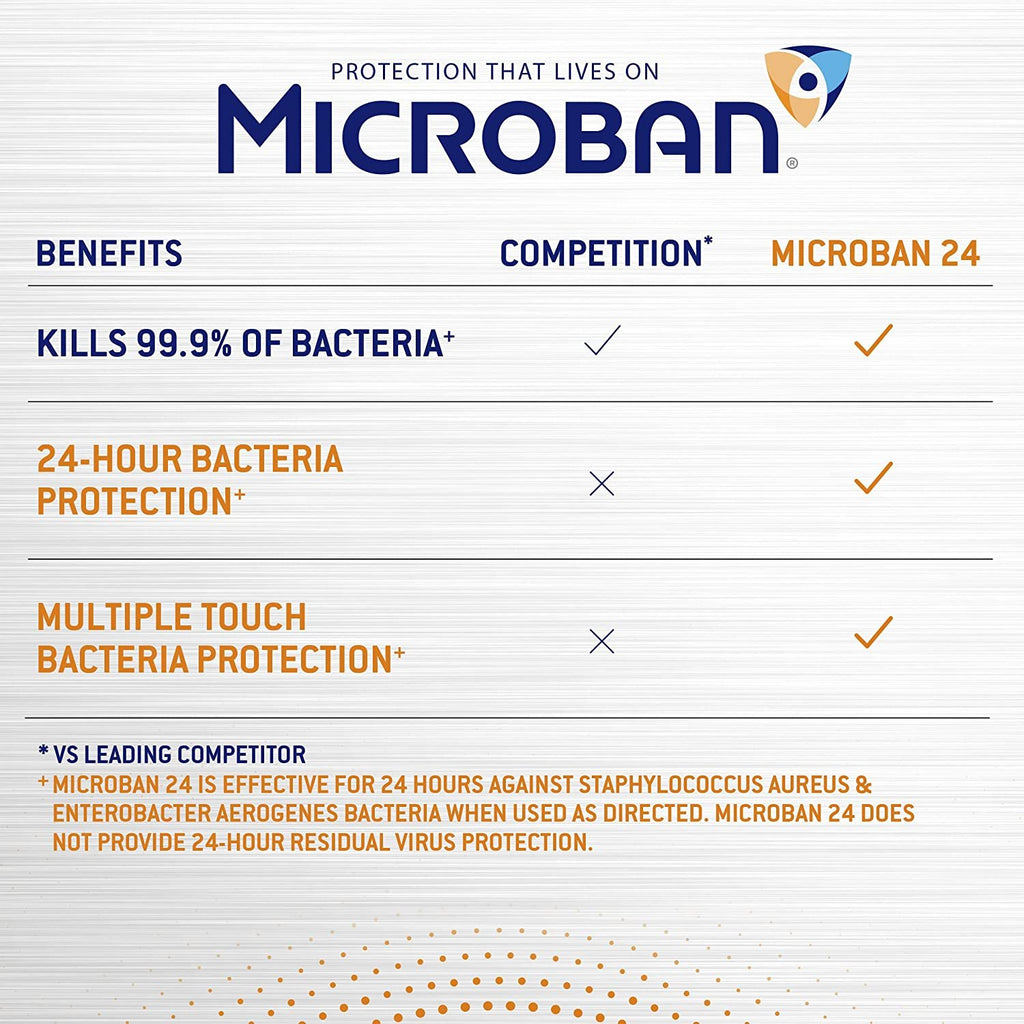 PROTECTION THAT LIVES ON
MICROBAN®

| BENEFITS | COMPETITION* | MICROBAN 24 |
|---|---|---|
| KILLS 99.9% OF BACTERIA+ | ✓ | ✓ |
| 24-HOUR BACTERIA PROTECTION+ | × | ✓ |
| MULTIPLE TOUCH BACTERIA PROTECTION+ | × | ✓ |

* VS LEADING COMPETITOR
+ MICROBAN 24 IS EFFECTIVE FOR 24 HOURS AGAINST STAPHYLOCOCCUS AUREUS & ENTEROBACTER AEROGENES BACTERIA WHEN USED AS DIRECTED. MICROBAN 24 DOES NOT PROVIDE 24-HOUR RESIDUAL VIRUS PROTECTION.